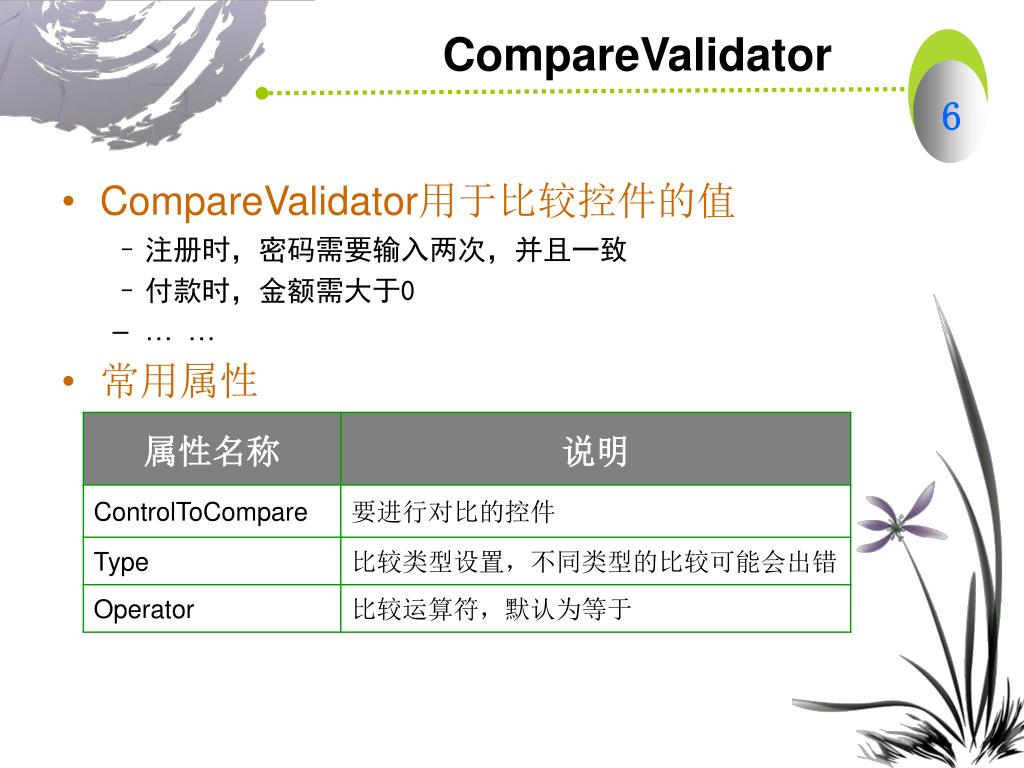 CompareValidator

6

• CompareValidator用于比较控件的值
– 注册时，密码需要输入两次，并且一致
– 付款时，金额需大于0
– … …
• 常用属性

| 属性名称 | 说明 |
|---|---|
| ControlToCompare | 要进行对比的控件 |
| Type | 比较类型设置，不同类型的比较可能会出错 |
| Operator | 比较运算符，默认为等于 |